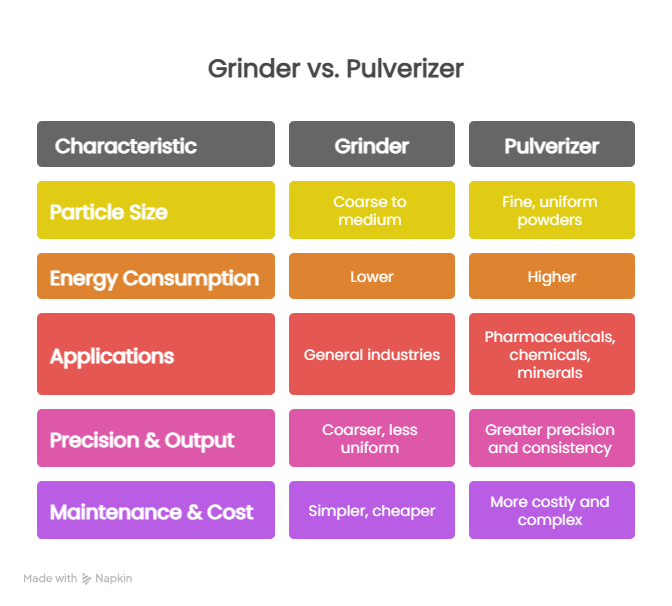 Grinder vs. Pulverizer

| Characteristic | Grinder | Pulverizer |
|---|---|---|
| Particle Size | Coarse to medium | Fine, uniform powders |
| Energy Consumption | Lower | Higher |
| Applications | General industries | Pharmaceuticals, chemicals, minerals |
| Precision & Output | Coarser, less uniform | Greater precision and consistency |
| Maintenance & Cost | Simpler, cheaper | More costly and complex |

Made with Napkin